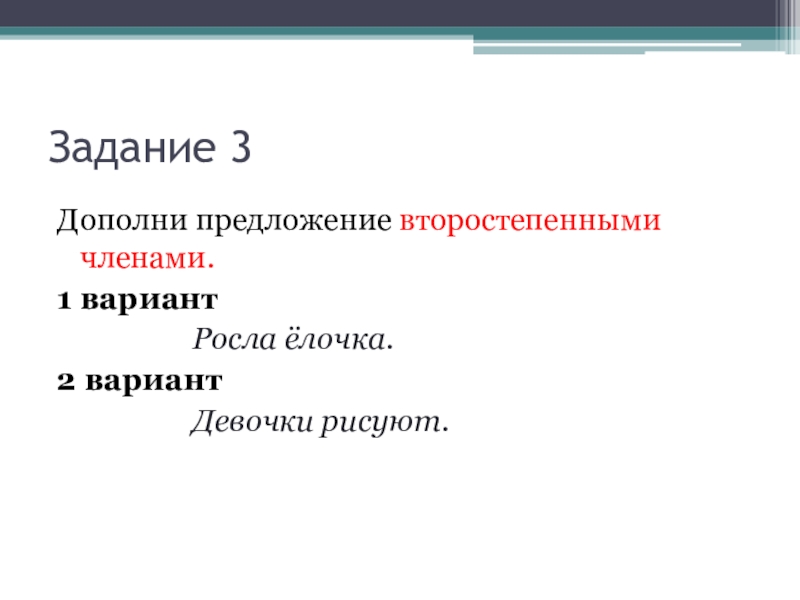 Задание 3

Дополни предложение второстепенными членами.

1 вариант

Росла ёлочка.

2 вариант

Девочки рисуют.